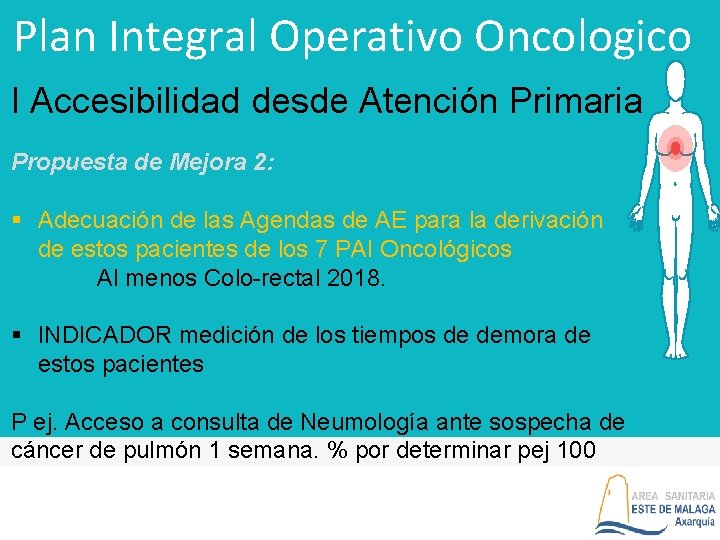 Plan Integral Operativo Oncologico

I Accesibilidad desde Atención Primaria

Propuesta de Mejora 2:

▪ Adecuación de las Agendas de AE para la derivación de estos pacientes de los 7 PAI Oncológicos
Al menos Colo-rectal 2018.

▪ INDICADOR medición de los tiempos de demora de estos pacientes

P ej. Acceso a consulta de Neumología ante sospecha de cáncer de pulmón 1 semana. % por determinar pej 100

AREA SANITARIA
ESTE DE MALAGA
Axarquía